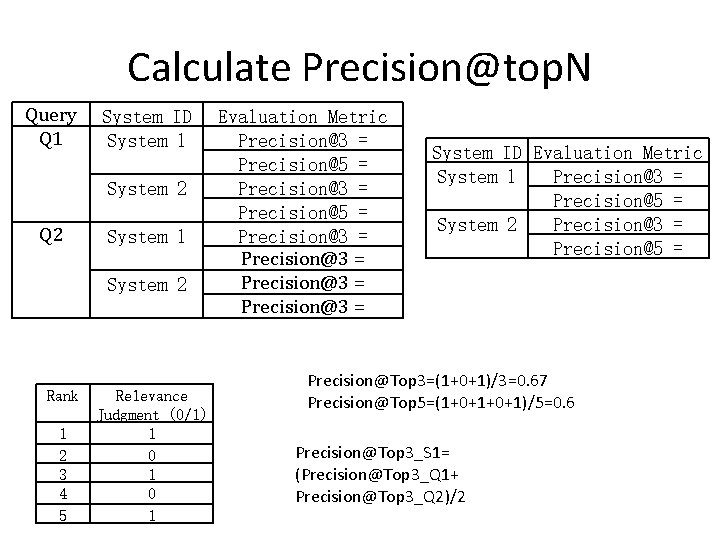 Calculate Precision@topN

| Query | System ID | Evaluation Metric |
|---|---|---|
| Q1 | System 1 | Precision@3 = |
| | | Precision@5 = |
| | System 2 | Precision@3 = |
| | | Precision@5 = |
| Q2 | System 1 | Precision@3 = |
| | | Precision@3 = |
| | System 2 | Precision@3 = |
| | | Precision@3 = |

| System ID | Evaluation Metric |
|---|---|
| System 1 | Precision@3 = |
| | Precision@5 = |
| System 2 | Precision@3 = |
| | Precision@5 = |

| Rank | Relevance Judgment (0/1) |
|---|---|
| 1 | 1 |
| 2 | 0 |
| 3 | 1 |
| 4 | 0 |
| 5 | 1 |

Precision@Top3=(1+0+1)/3=0.67
Precision@Top5=(1+0+1+0+1)/5=0.6

Precision@Top3_S1=
(Precision@Top3_Q1+
Precision@Top3_Q2)/2